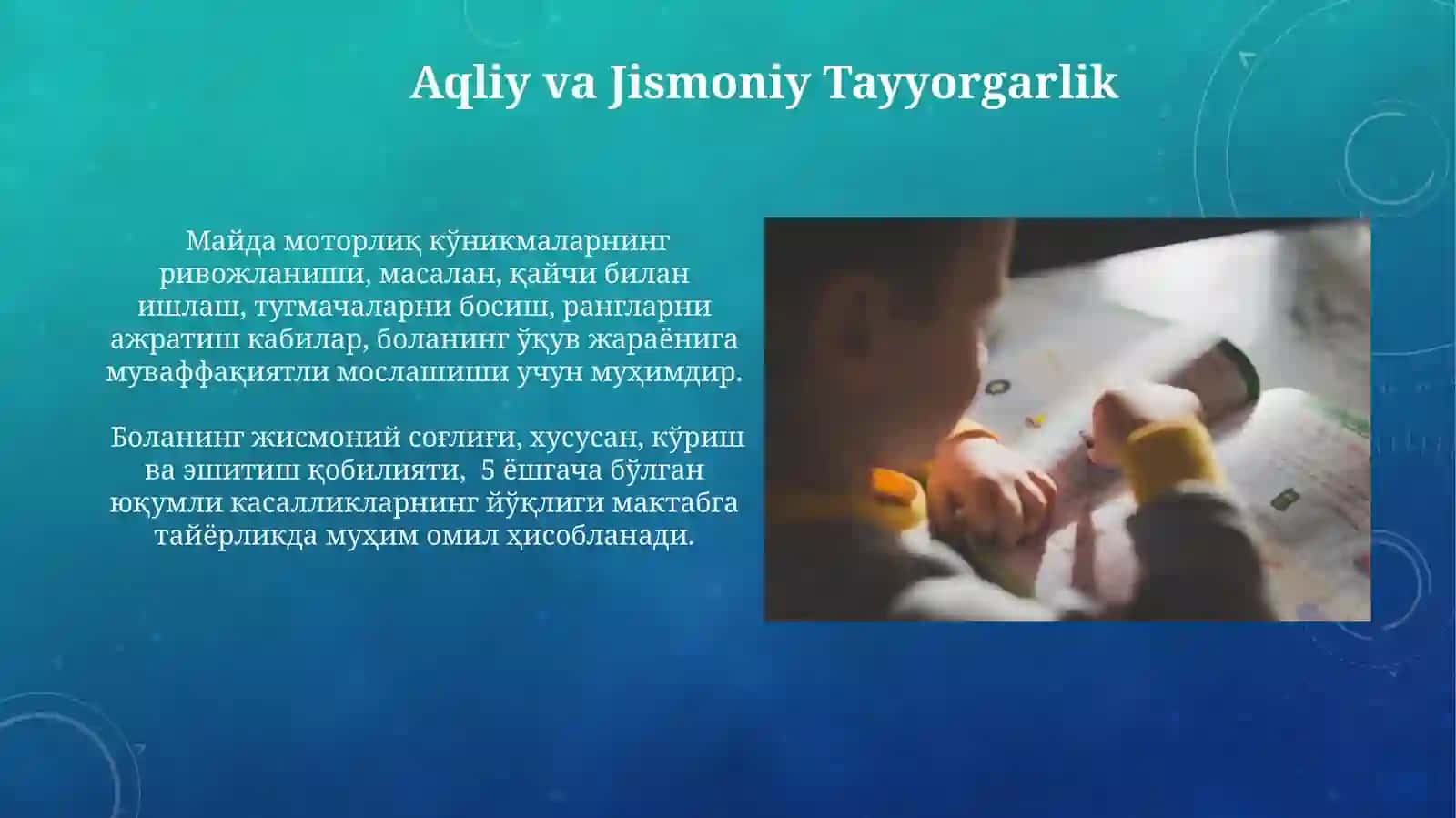 Aqliy va Jismoniy Tayyorgarlik

Майда моторлиқ кўникмаларнинг ривожланиши, масалан, қайчи билан ишлаш, тугмачаларни босиш, рангларни ажратиш кабилар, боланинг ўқув жараёнига муваффақиятли мослашиши учун муҳимдир.

Боланинг жисмоний соғлиғи, хусусан, кўриш ва эшитиш қобилияти, 5 ёшгача бўлган юқумли касалликларнинг йўқлиги мактабга тайёрликда муҳим омил ҳисобланади.